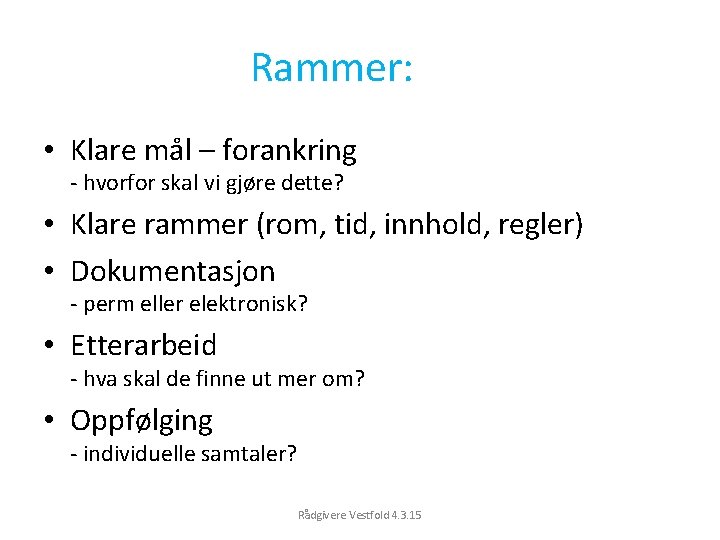 Rammer:

• Klare mål – forankring
- hvorfor skal vi gjøre dette?

• Klare rammer (rom, tid, innhold, regler)

• Dokumentasjon
- perm eller elektronisk?

• Etterarbeid
- hva skal de finne ut mer om?

• Oppfølging
- individuelle samtaler?

Rådgivere Vestfold 4.3.15